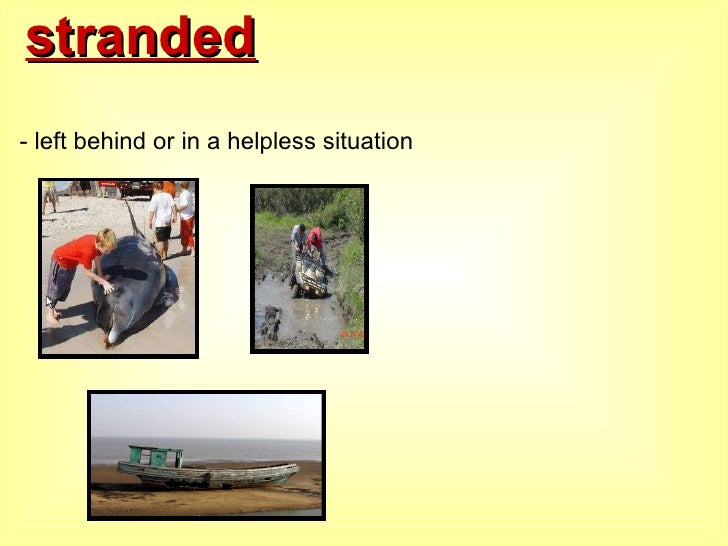 stranded

- left behind or in a helpless situation